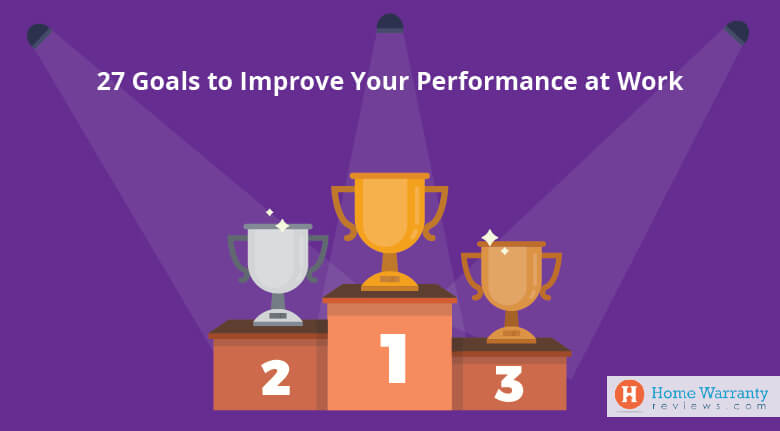 27 Goals to Improve Your Performance at Work

2

1

3

H Home Warranty reviews.com